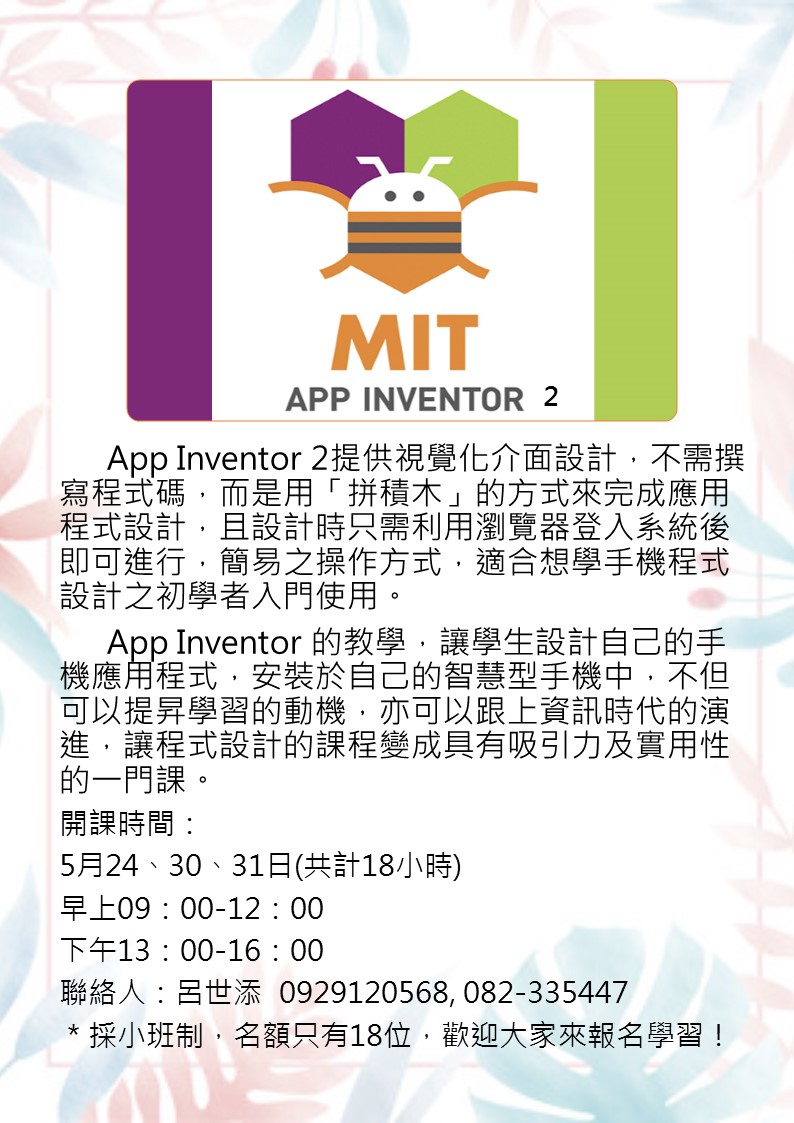 MIT
APP INVENTOR 2

App Inventor 2提供視覺化介面設計，不需撰寫程式碼，而是用「拼積木」的方式來完成應用程式設計，且設計時只需利用瀏覽器登入系統後即可進行，簡易之操作方式，適合想學手機程式設計之初學者入門使用。

App Inventor 的教學，讓學生設計自己的手機應用程式，安裝於自己的智慧型手機中，不但可以提昇學習的動機，亦可以跟上資訊時代的演進，讓程式設計的課程變成具有吸引力及實用性的一門課。

開課時間：
5月24、30、31日(共計18小時)
早上09：00-12：00
下午13：00-16：00
聯絡人：呂世添 0929120568, 082-335447
＊採小班制，名額只有18位，歡迎大家來報名學習！